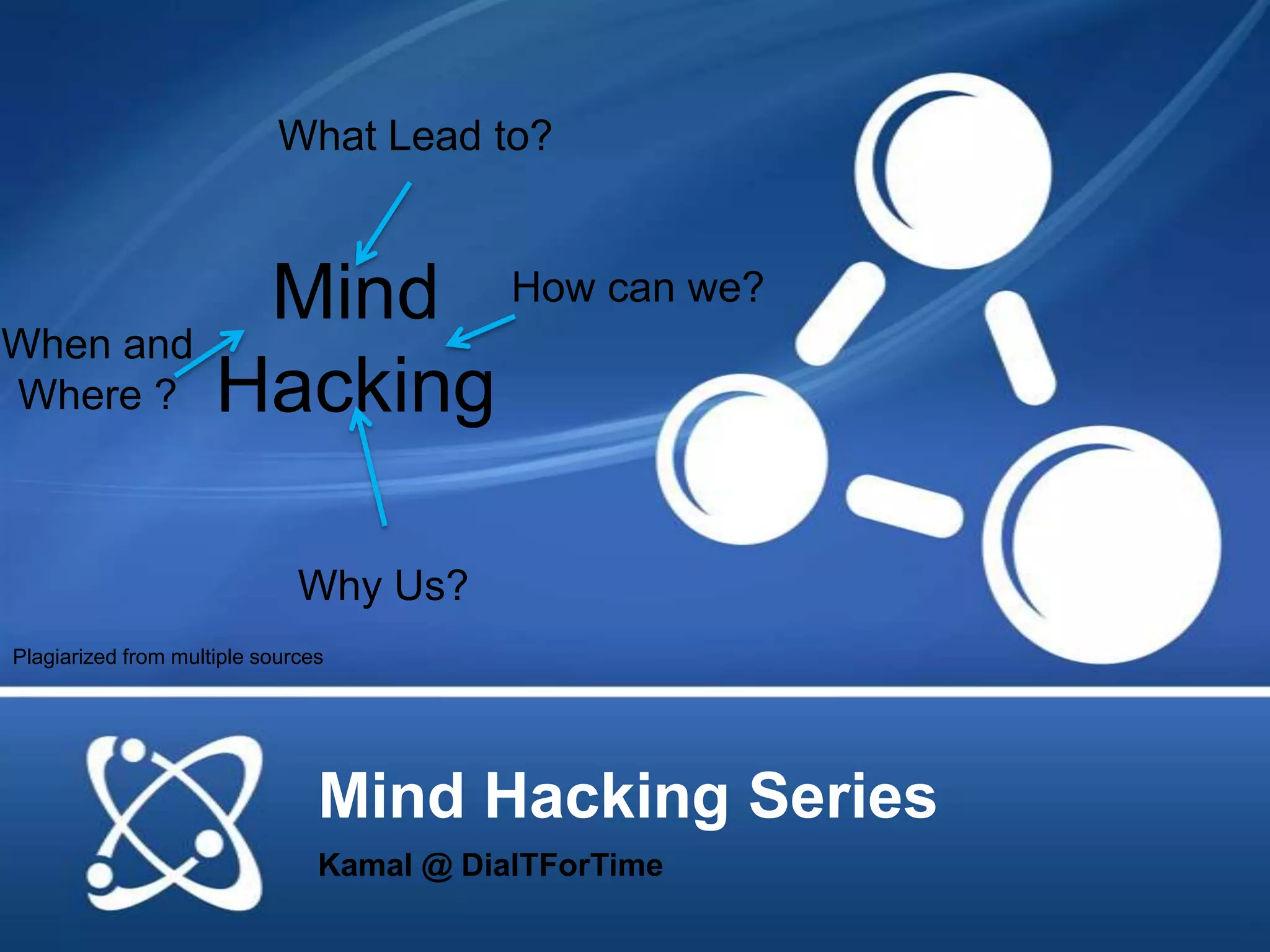 What Lead to?

Mind Hacking

How can we?

When and Where ?

Why Us?

Plagiarized from multiple sources

Mind Hacking Series

Kamal @ DialTForTime